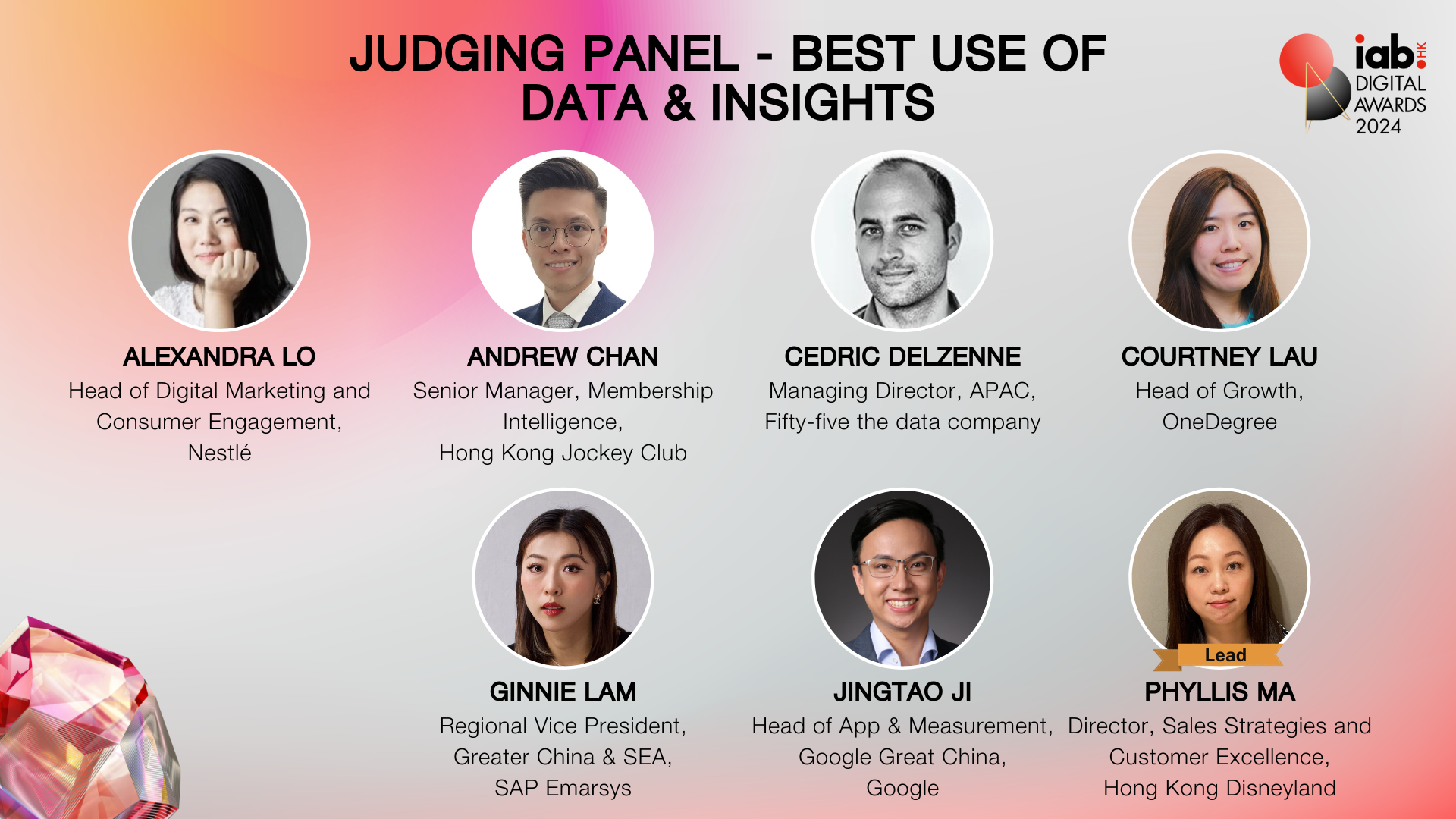 JUDGING PANEL - BEST USE OF DATA & INSIGHTS

iab. HK DIGITAL AWARDS 2024

ALEXANDRA LO
Head of Digital Marketing and Consumer Engagement, Nestlé

ANDREW CHAN
Senior Manager, Membership Intelligence, Hong Kong Jockey Club

CEDRIC DELZENNE
Managing Director, APAC, Fifty-five the data company

COURTNEY LAU
Head of Growth, OneDegree

GINNIE LAM
Regional Vice President, Greater China & SEA, SAP Emarsys

JINGTAO JI
Head of App & Measurement, Google Great China, Google

Lead
PHYLLIS MA
Director, Sales Strategies and Customer Excellence, Hong Kong Disneyland